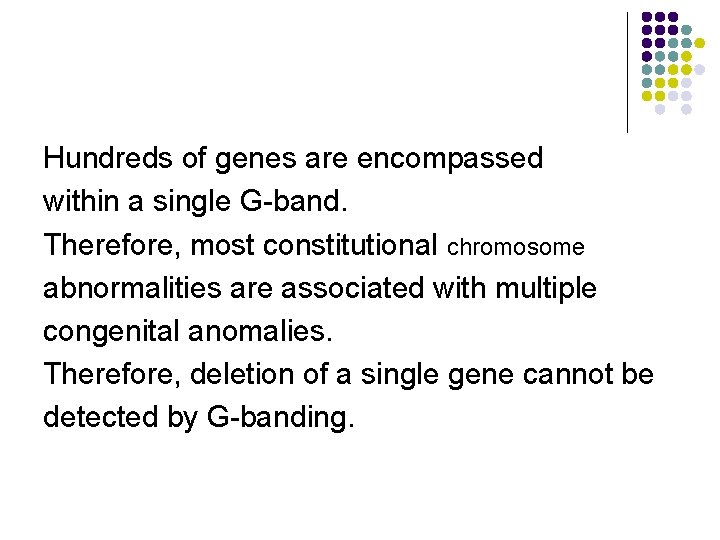 Hundreds of genes are encompassed within a single G-band.
Therefore, most constitutional chromosome abnormalities are associated with multiple congenital anomalies.
Therefore, deletion of a single gene cannot be detected by G-banding.